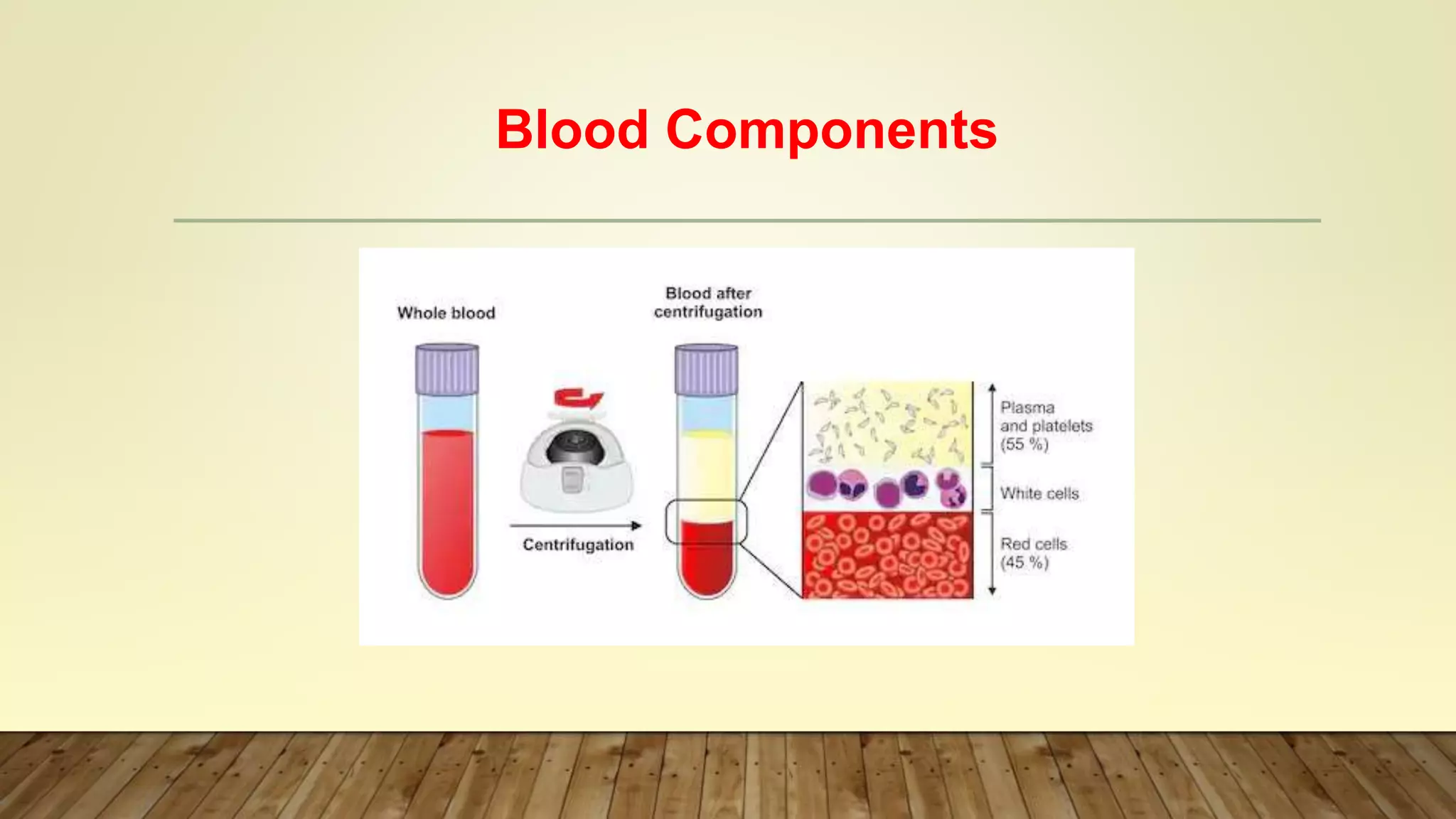 Blood Components

Whole blood

Centrifugation

Blood after
centrifugation

Plasma
and platelets
(55 %)

White cells

Red cells
(45 %)